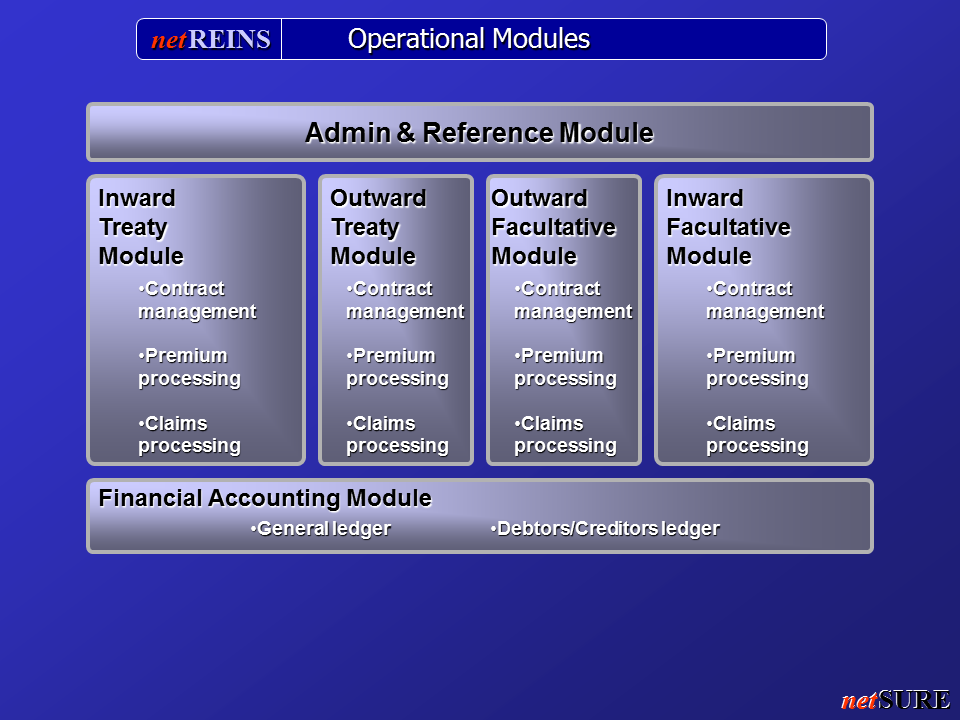 netREINS Operational Modules

Admin & Reference Module

Inward Treaty Module

•Contract management

•Premium processing

•Claims processing

Outward Treaty Module

•Contract management

•Premium processing

•Claims processing

Outward Facultative Module

•Contract management

•Premium processing

•Claims processing

Inward Facultative Module

•Contract management

•Premium processing

•Claims processing

Financial Accounting Module

•General ledger

•Debtors/Creditors ledger

netSURE